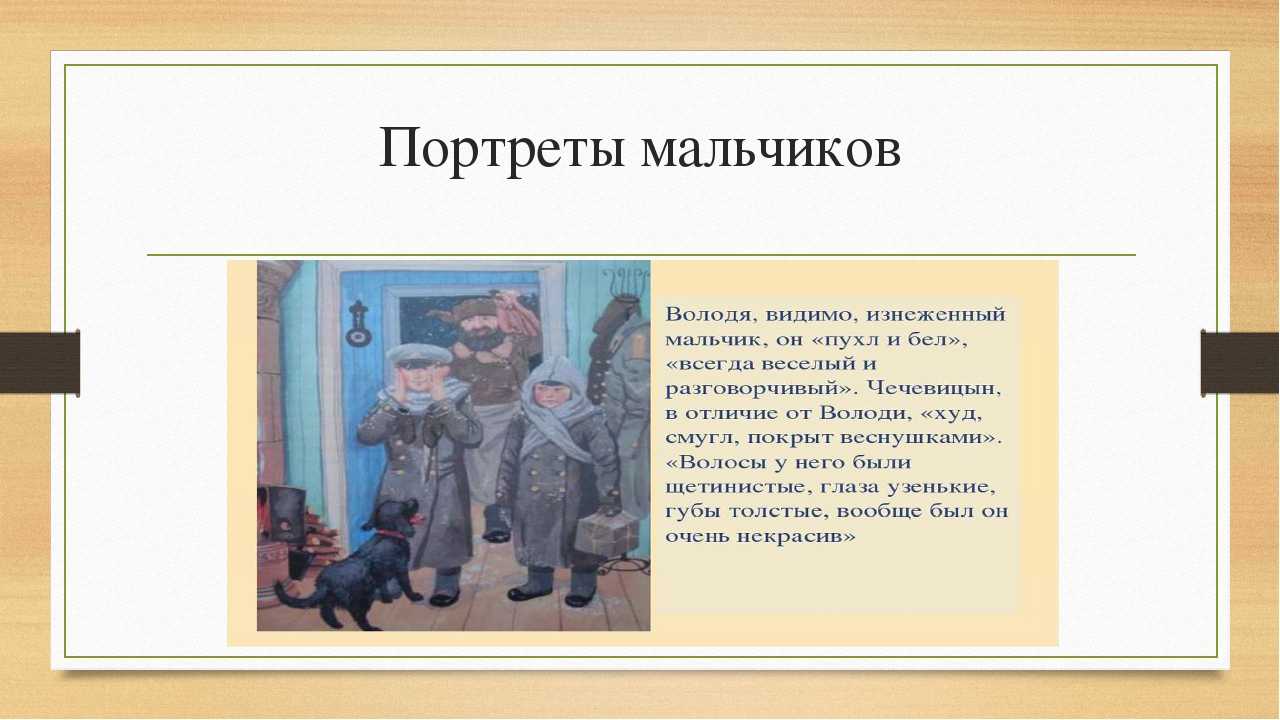 Портреты мальчиков

Володя, видимо, изнеженный мальчик, он «пухл и бел», «всегда веселый и разговорчивый». Чечевицын, в отличие от Володи, «худ, смугл, покрыт веснушками». «Волосы у него были щетинистые, глаза узенькие, губы толстые, вообще был он очень некрасив»